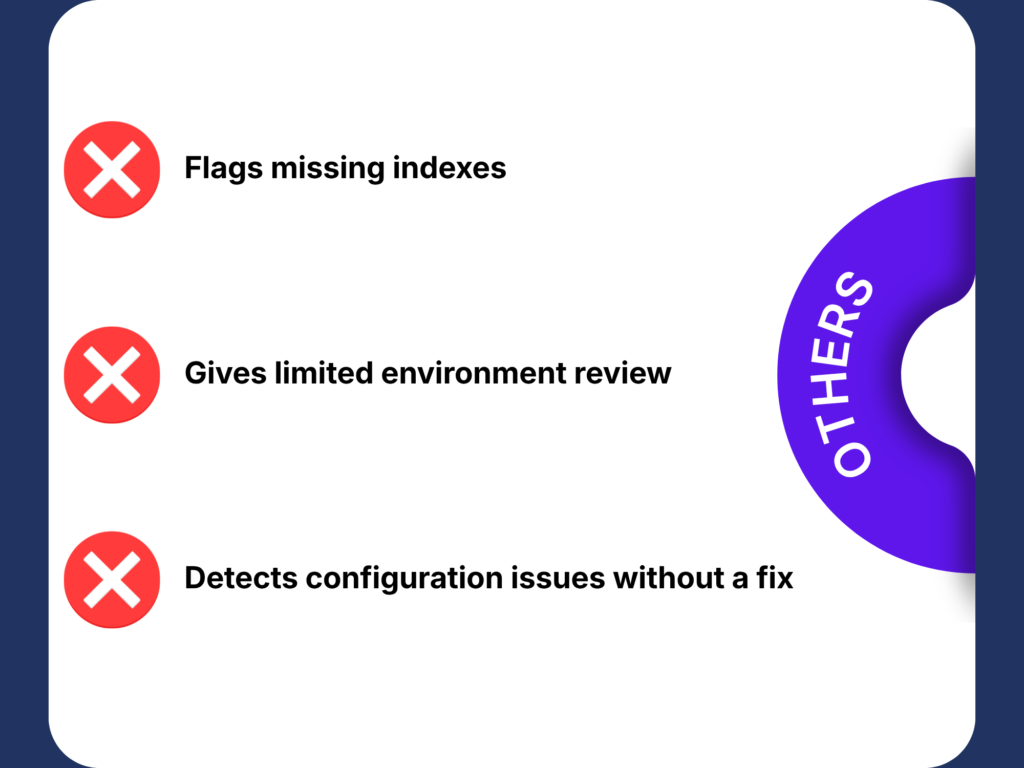 Flags missing indexes

Gives limited environment review

Detects configuration issues without a fix

OTHERS